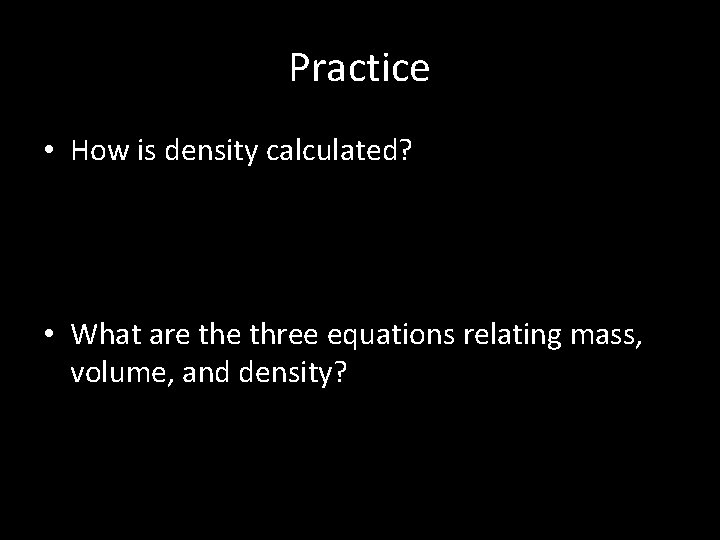 Practice

• How is density calculated?

• What are the three equations relating mass, volume, and density?